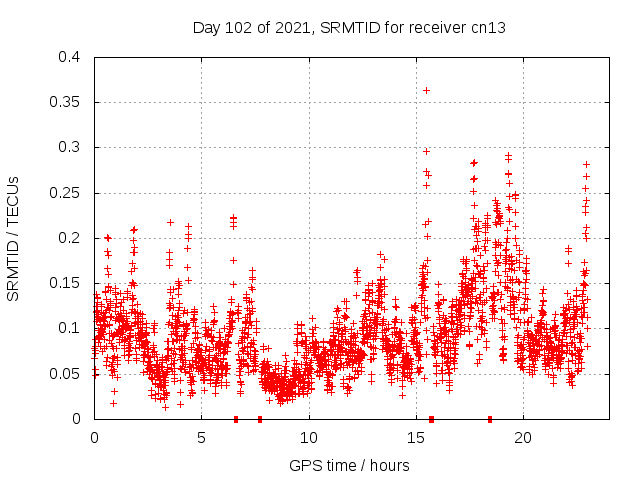 Day 102 of 2021, SRMTID for receiver cn13

SRMTID / TECUs

0.4
0.35
0.3
0.25
0.2
0.15
0.1
0.05
0

0
5
10
15
20

GPS time / hours